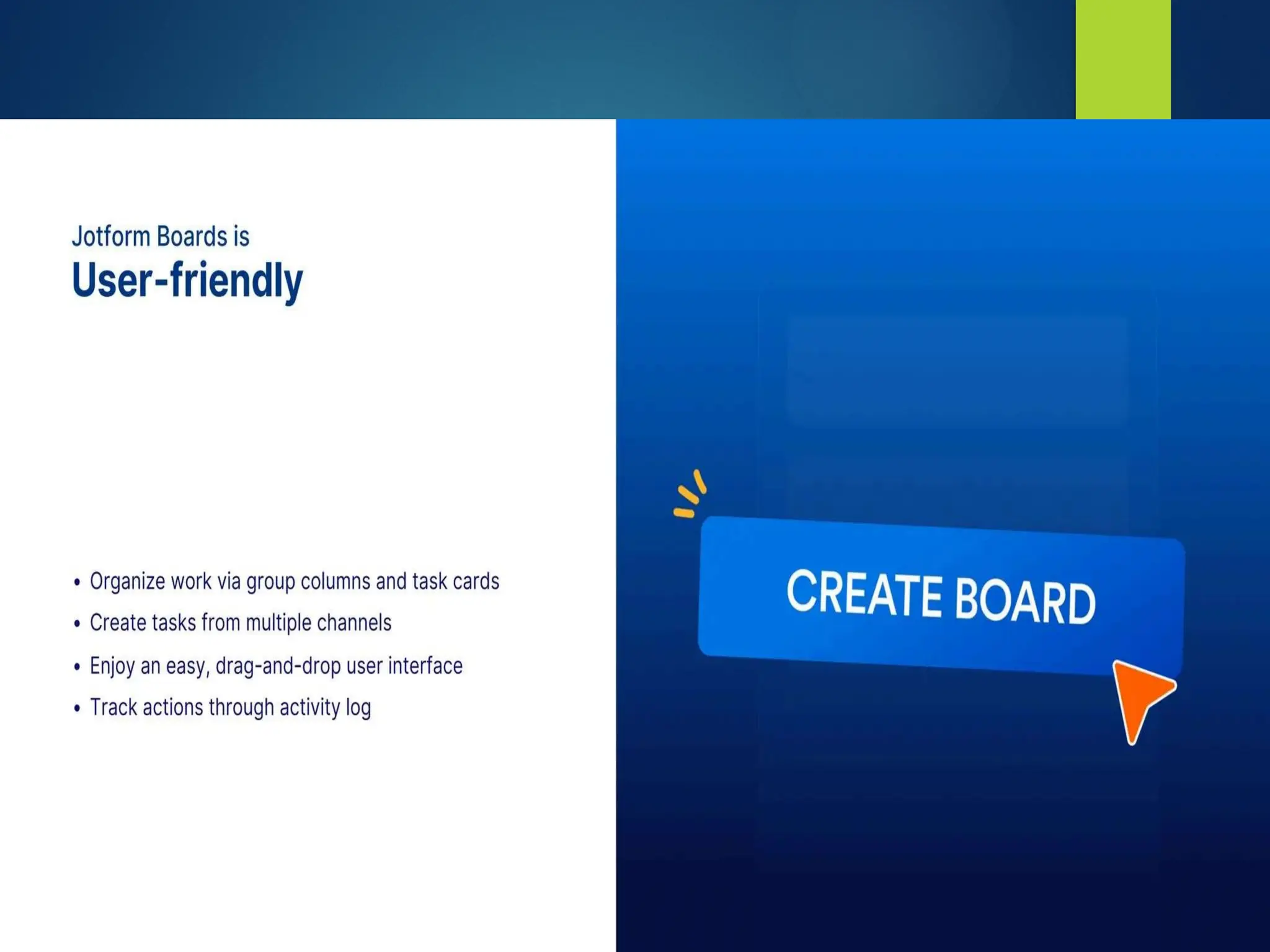 Jotform Boards is
User-friendly

• Organize work via group columns and task cards
• Create tasks from multiple channels
• Enjoy an easy, drag-and-drop user interface
• Track actions through activity log

CREATE BOARD